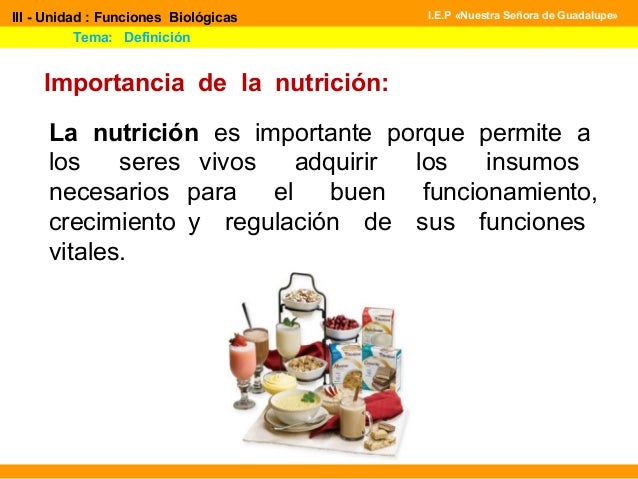 III - Unidad : Funciones Biológicas

I.E.P «Nuestra Señora de Guadalupe»

Tema: Definición

Importancia de la nutrición:

La nutrición es importante porque permite a los seres vivos adquirir los insumos necesarios para el buen funcionamiento, crecimiento y regulación de sus funciones vitales.